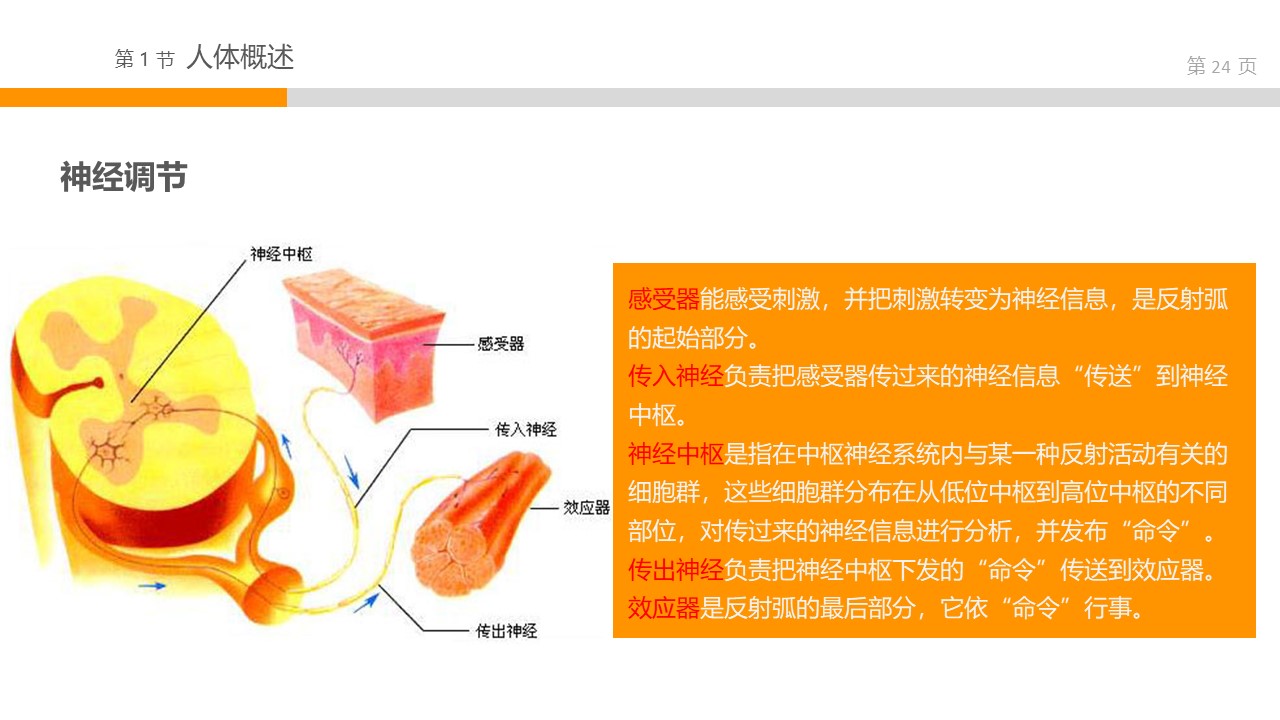 第 1 节 人体概述

第 24 页

神经调节

神经中枢

感受器

传入神经

效应器

传出神经

感受器能感受刺激，并把刺激转变为神经信息，是反射弧的起始部分。
传入神经负责把感受器传过来的神经信息“传送”到神经中枢。
神经中枢是指在中枢神经系统内与某一种反射活动有关的细胞群，这些细胞群分布在从低位中枢到高位中枢的不同部位，对传过来的神经信息进行分析，并发布“命令”。
传出神经负责把神经中枢下发的“命令”传送到效应器。
效应器是反射弧的最后部分，它依“命令”行事。